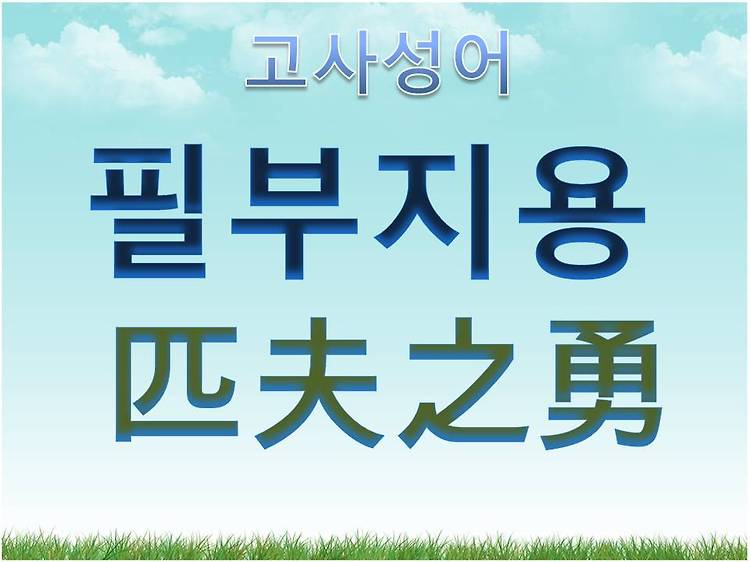 고사성어

필부지용

匹夫之勇